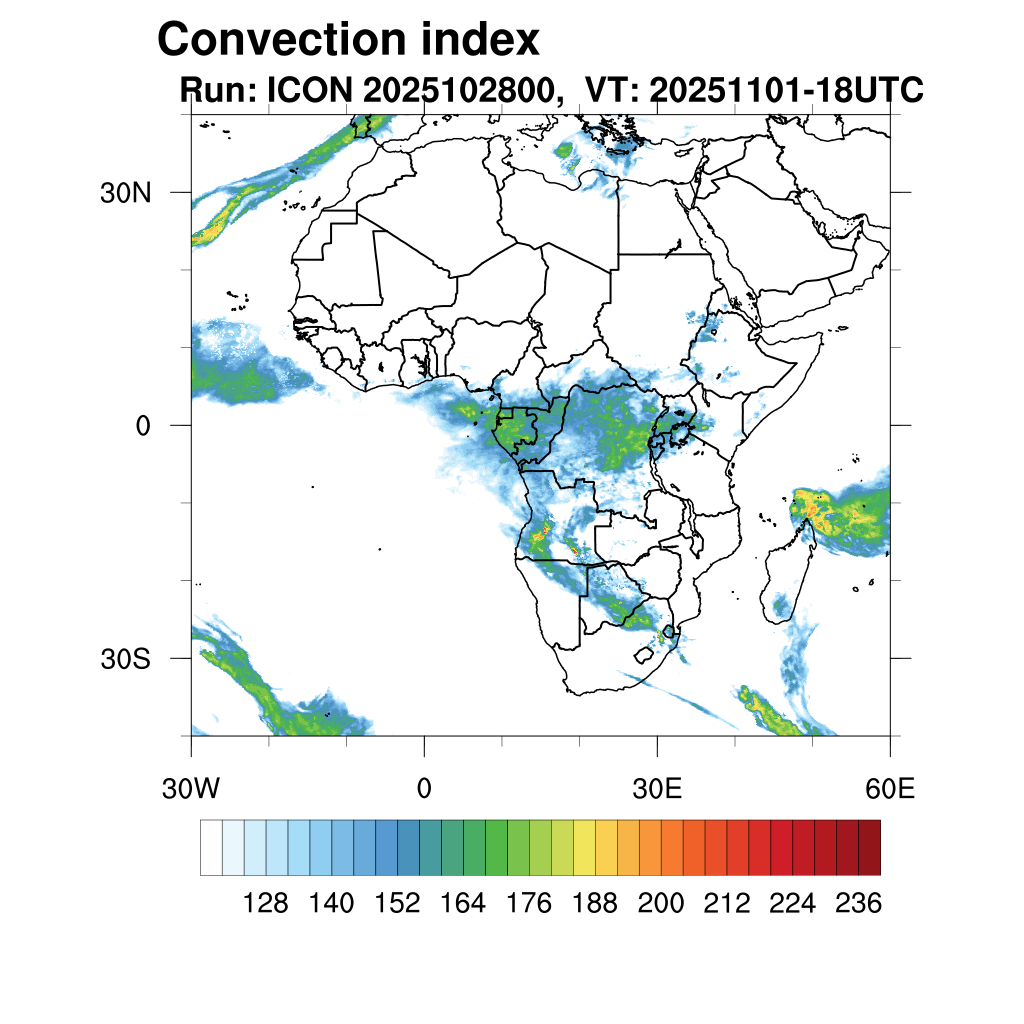 Convection index
Run: ICON 2025102800,  VT: 20251101-18UTC

30N
0
30S

30W
0
30E
60E

128 140 152 164 176 188 200 212 224 236